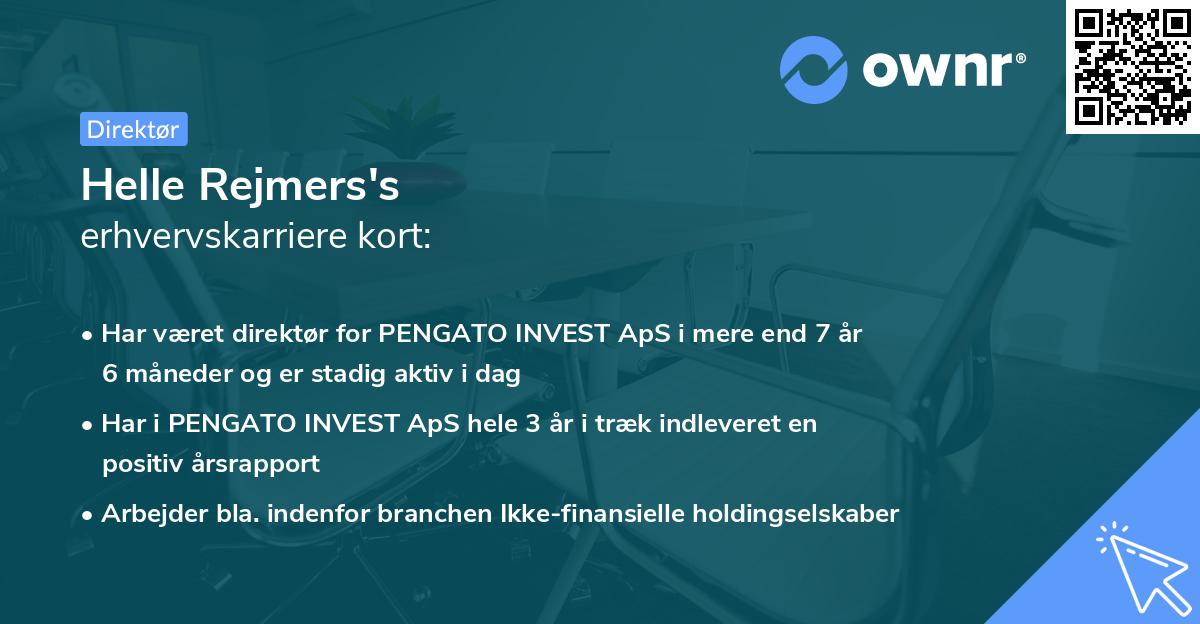 ownr®

Direktør

Helle Rejmers's
erhvervskarriere kort:

• Har været direktør for PENGATO INVEST ApS i mere end 7 år 6 måneder og er stadig aktiv i dag

• Har i PENGATO INVEST ApS hele 3 år i træk indleveret en positiv årsrapport

• Arbejder bla. indenfor branchen Ikke-finansielle holdingselskaber